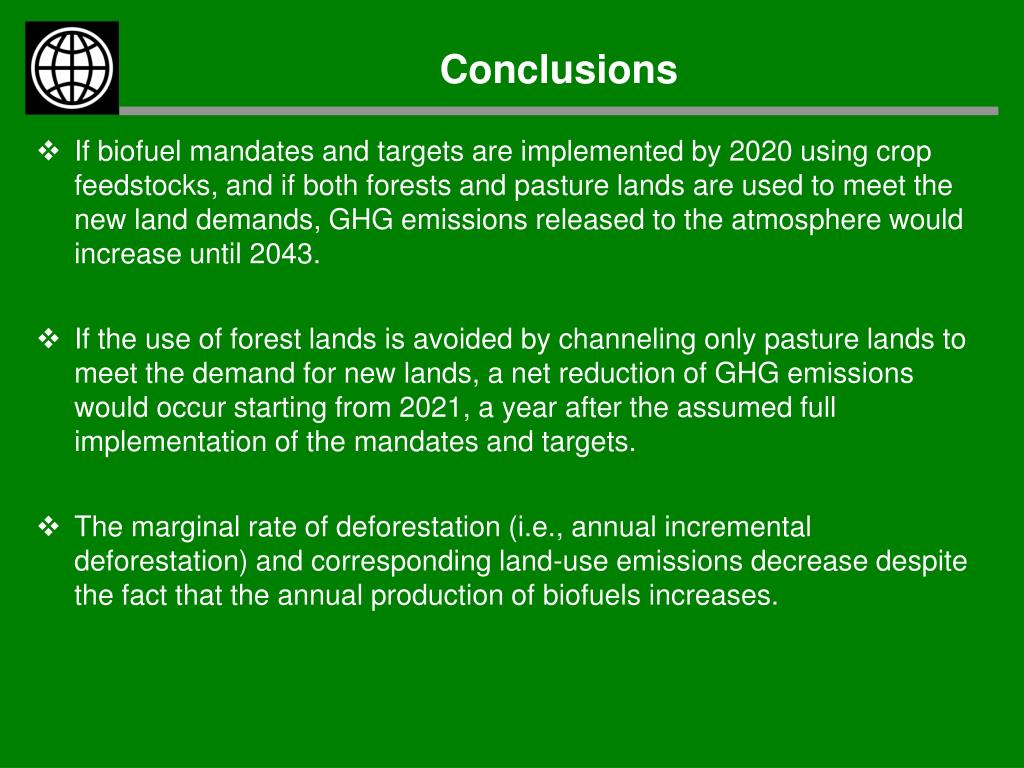 Conclusions

❖ If biofuel mandates and targets are implemented by 2020 using crop feedstocks, and if both forests and pasture lands are used to meet the new land demands, GHG emissions released to the atmosphere would increase until 2043.

❖ If the use of forest lands is avoided by channeling only pasture lands to meet the demand for new lands, a net reduction of GHG emissions would occur starting from 2021, a year after the assumed full implementation of the mandates and targets.

❖ The marginal rate of deforestation (i.e., annual incremental deforestation) and corresponding land-use emissions decrease despite the fact that the annual production of biofuels increases.